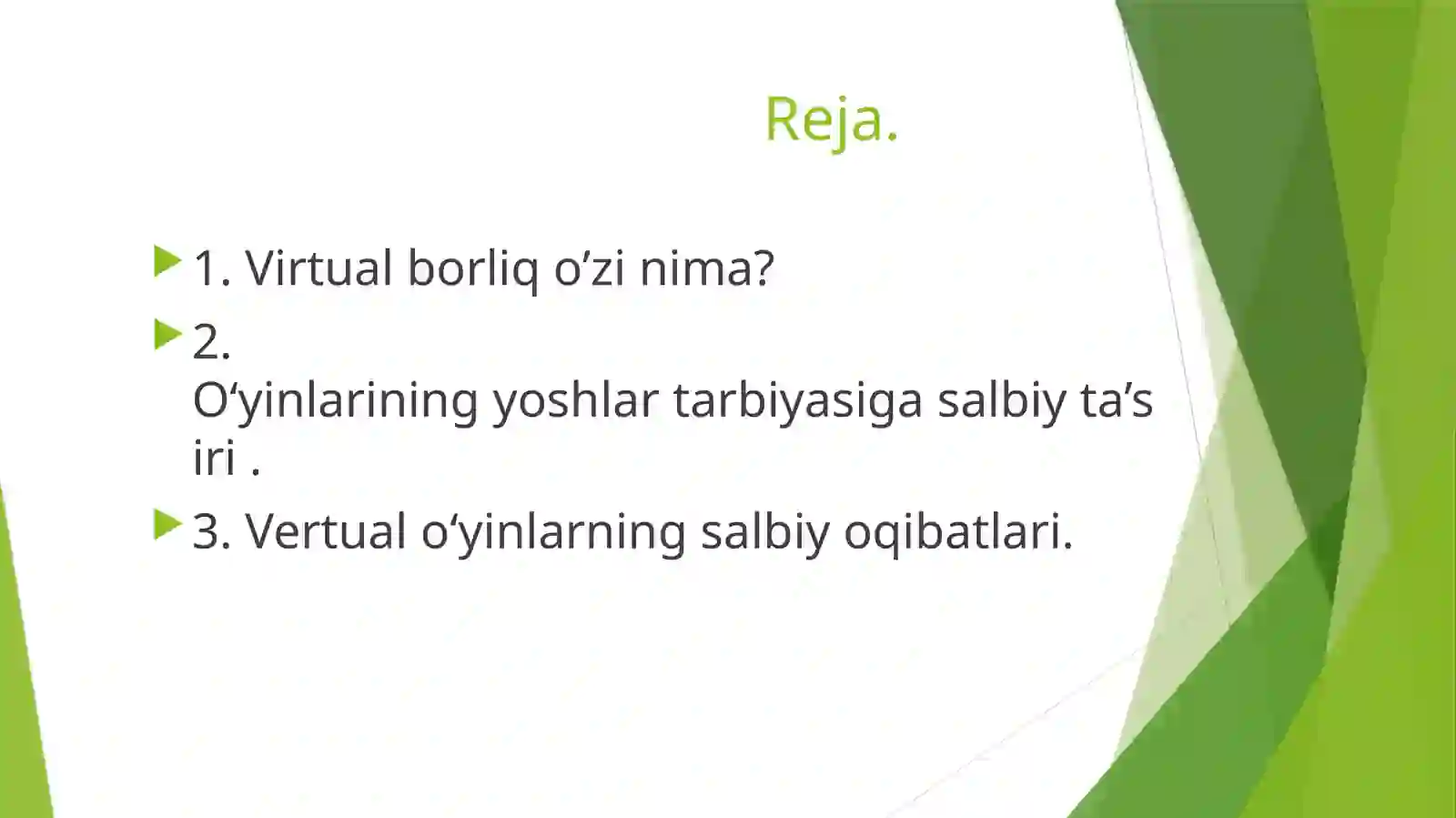 Reja.

1. Virtual borliq o’zi nima?

2. O‘yinlarining yoshlar tarbiyasiga salbiy ta’siri .

3. Vertual o‘yinlarning salbiy oqibatlari.